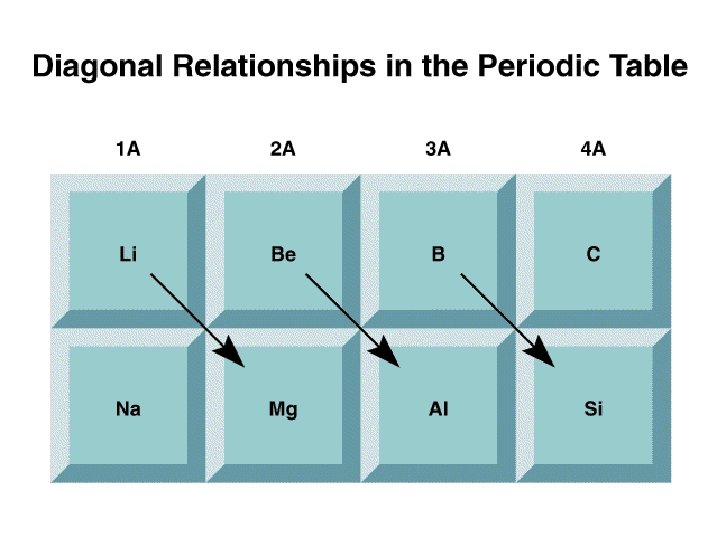 Diagonal Relationships in the Periodic Table

| 1A | 2A | 3A | 4A |
|---|---|---|---|
| Li | Be | B | C |
| Na | Mg | Al | Si |